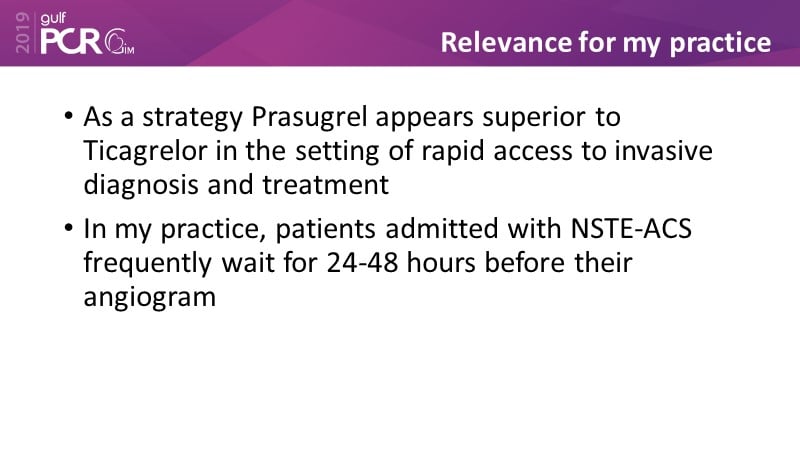 2019 gulf PCR GIM

Relevance for my practice

• As a strategy Prasugrel appears superior to Ticagrelor in the setting of rapid access to invasive diagnosis and treatment

• In my practice, patients admitted with NSTE-ACS frequently wait for 24-48 hours before their angiogram